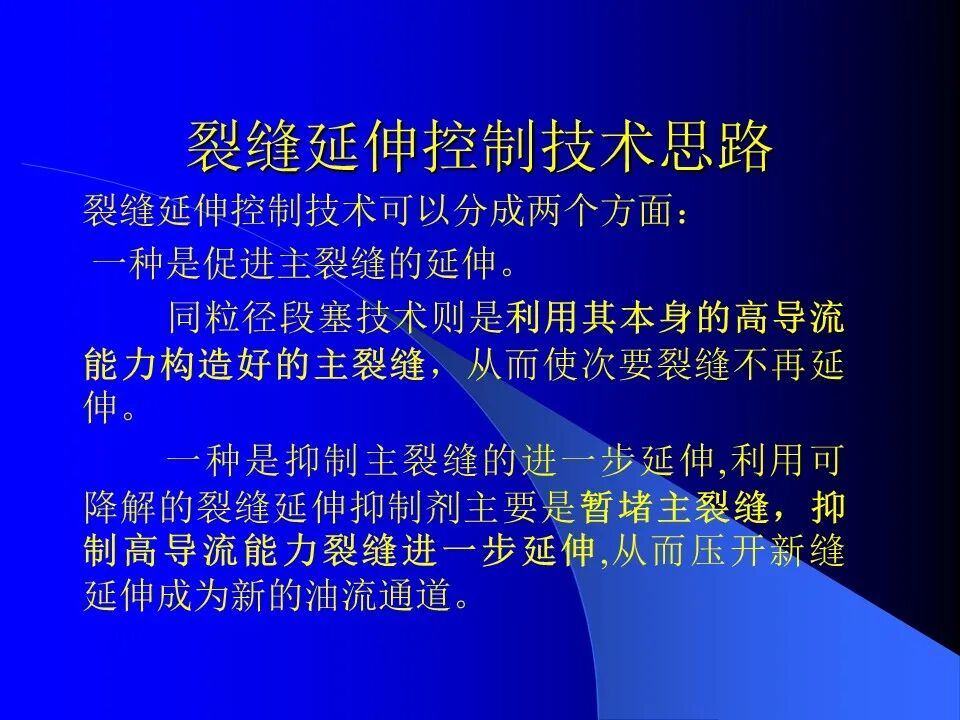 裂缝延伸控制技术思路

裂缝延伸控制技术可以分成两个方面：

一种是促进主裂缝的延伸。

同粒径段塞技术则是利用其本身的高导流能力构造好的主裂缝，从而使次要裂缝不再延伸。

一种是抑制主裂缝的进一步延伸,利用可降解的裂缝延伸抑制剂主要是暂堵主裂缝，抑制高导流能力裂缝进一步延伸,从而压开新缝延伸成为新的油流通道。